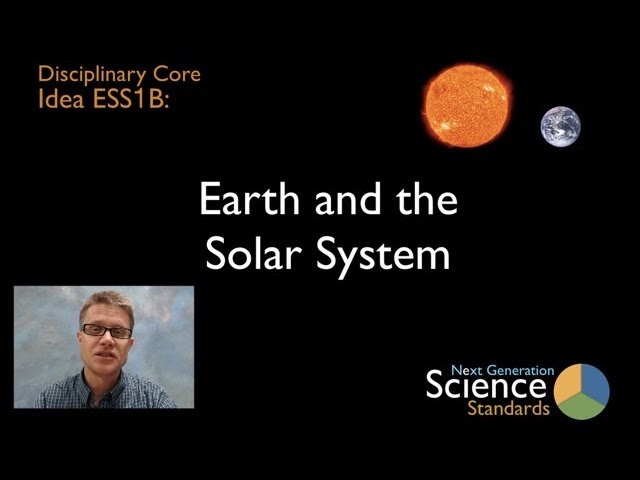 Disciplinary Core Idea ESS1B:

Earth and the Solar System

Next Generation
Science
Standards